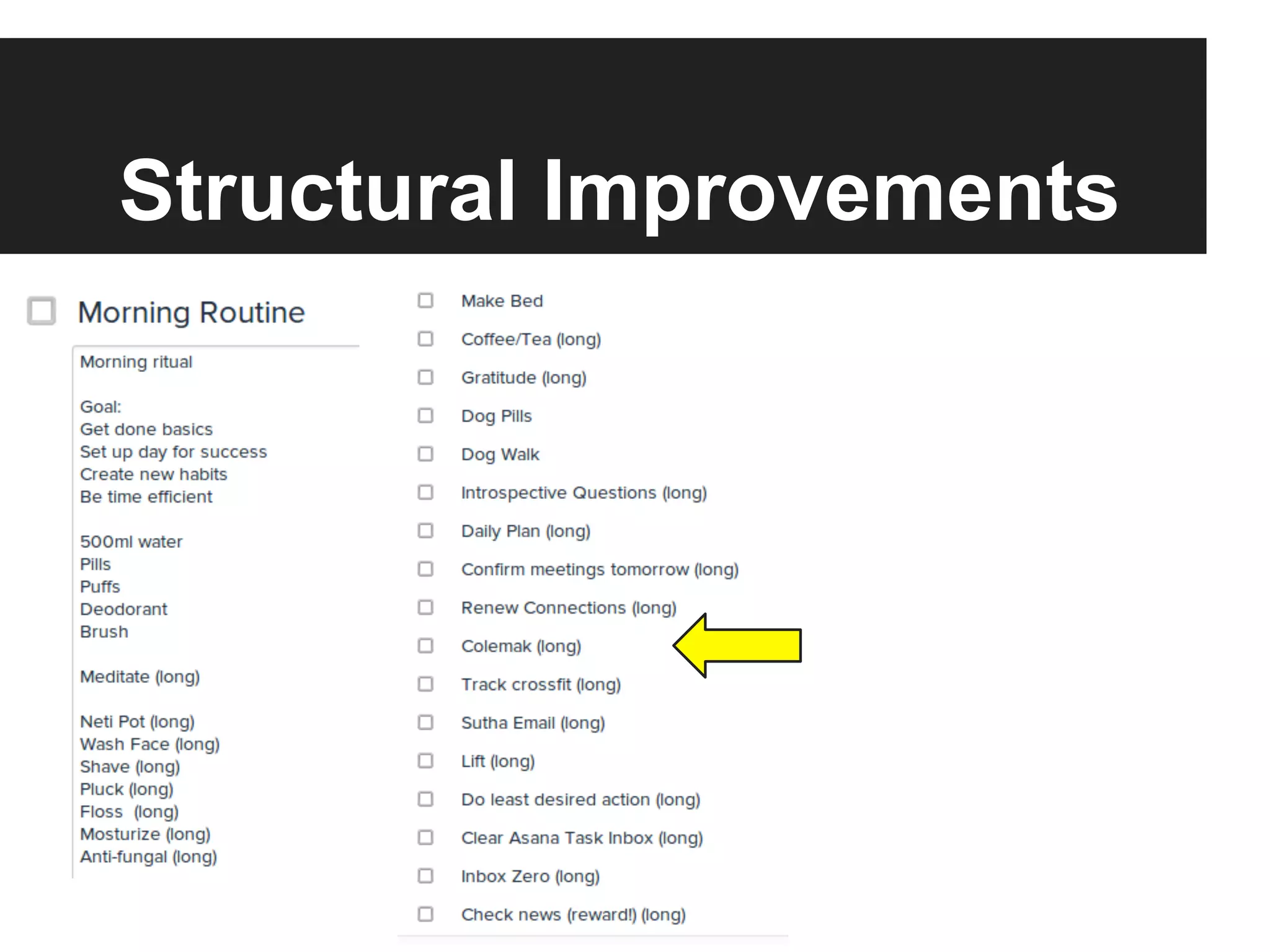 Structural Improvements

Morning Routine

Morning ritual

Goal:
Get done basics
Set up day for success
Create new habits
Be time efficient

500ml water
Pills
Puffs
Deodorant
Brush

Meditate (long)

Neti Pot (long)
Wash Face (long)
Shave (long)
Pluck (long)
Floss (long)
Mosturize (long)
Anti-fungal (long)

Make Bed
Coffee/Tea (long)
Gratitude (long)
Dog Pills
Dog Walk
Introspective Questions (long)
Daily Plan (long)
Confirm meetings tomorrow (long)
Renew Connections (long)
Colemak (long)
Track crossfit (long)
Sutha Email (long)
Lift (long)
Do least desired action (long)
Clear Asana Task Inbox (long)
Inbox Zero (long)
Check news (reward!) (long)